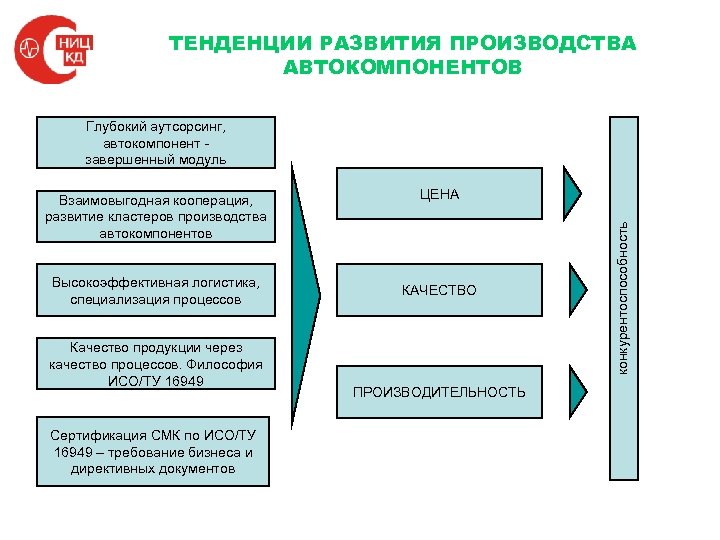 НИЦ КД

ТЕНДЕНЦИИ РАЗВИТИЯ ПРОИЗВОДСТВА АВТОКОМПОНЕНТОВ

Глубокий аутсорсинг, автокомпонент - завершенный модуль

Взаимовыгодная кооперация, развитие кластеров производства автокомпонентов

Высокоэффективная логистика, специализация процессов

Качество продукции через качество процессов. Философия ИСО/ТУ 16949

Сертификация СМК по ИСО/ТУ 16949 – требование бизнеса и директивных документов

ЦЕНА

КАЧЕСТВО

ПРОИЗВОДИТЕЛЬНОСТЬ

конкурентоспособность